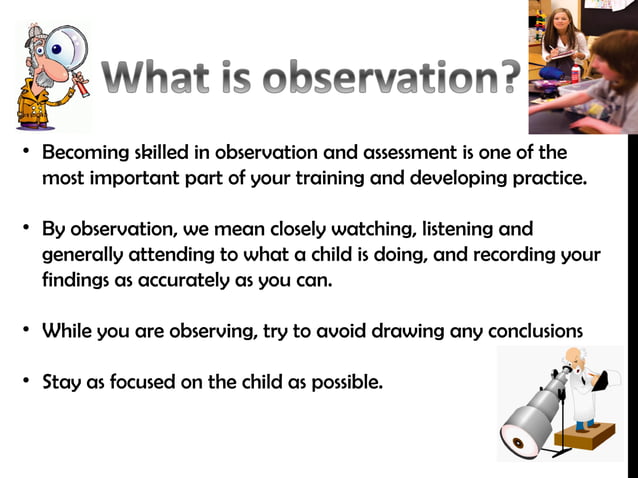 What is observation?

• Becoming skilled in observation and assessment is one of the most important part of your training and developing practice.

• By observation, we mean closely watching, listening and generally attending to what a child is doing, and recording your findings as accurately as you can.

• While you are observing, try to avoid drawing any conclusions

• Stay as focused on the child as possible.